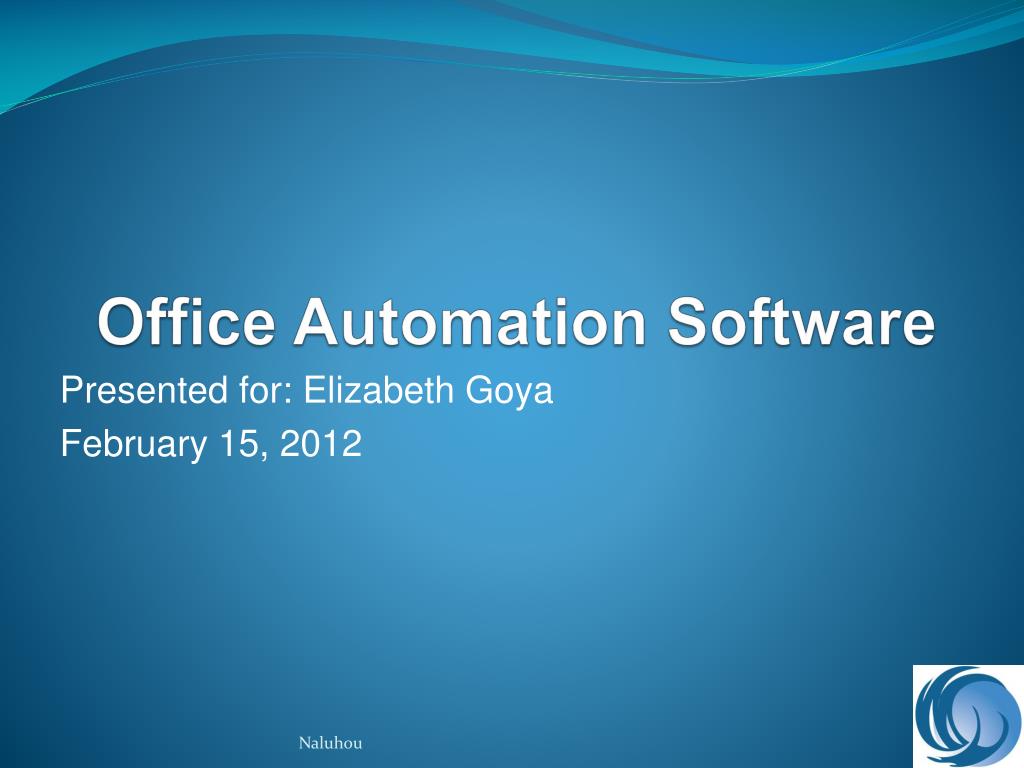 Office Automation Software

Presented for: Elizabeth Goya

February 15, 2012

Naluhou